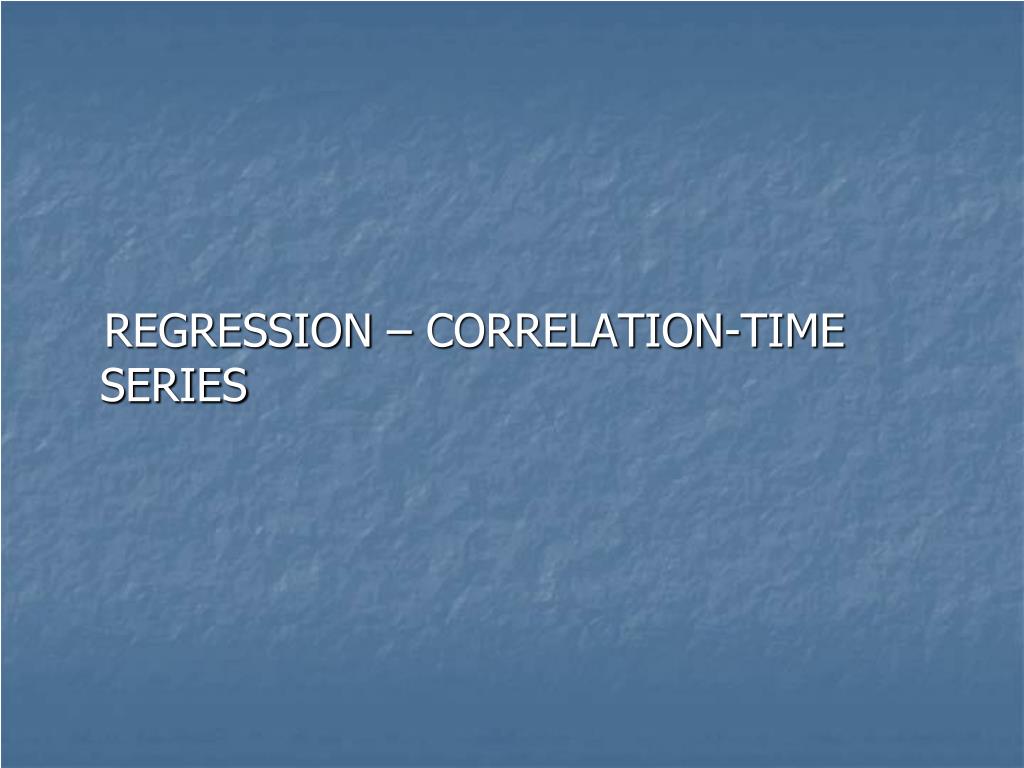 REGRESSION – CORRELATION-TIME SERIES